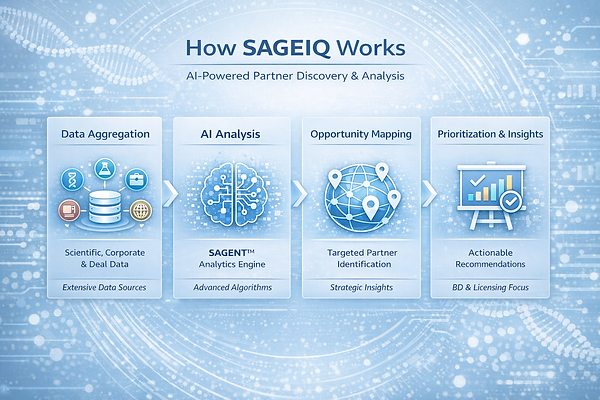 How SAGEIQ Works

AI-Powered Partner Discovery & Analysis

Data Aggregation

Scientific, Corporate & Deal Data

Extensive Data Sources

AI Analysis

SAGENT™ Analytics Engine

Advanced Algorithms

Opportunity Mapping

Targeted Partner Identification

Strategic Insights

Prioritization & Insights

Actionable Recommendations

BD & Licensing Focus